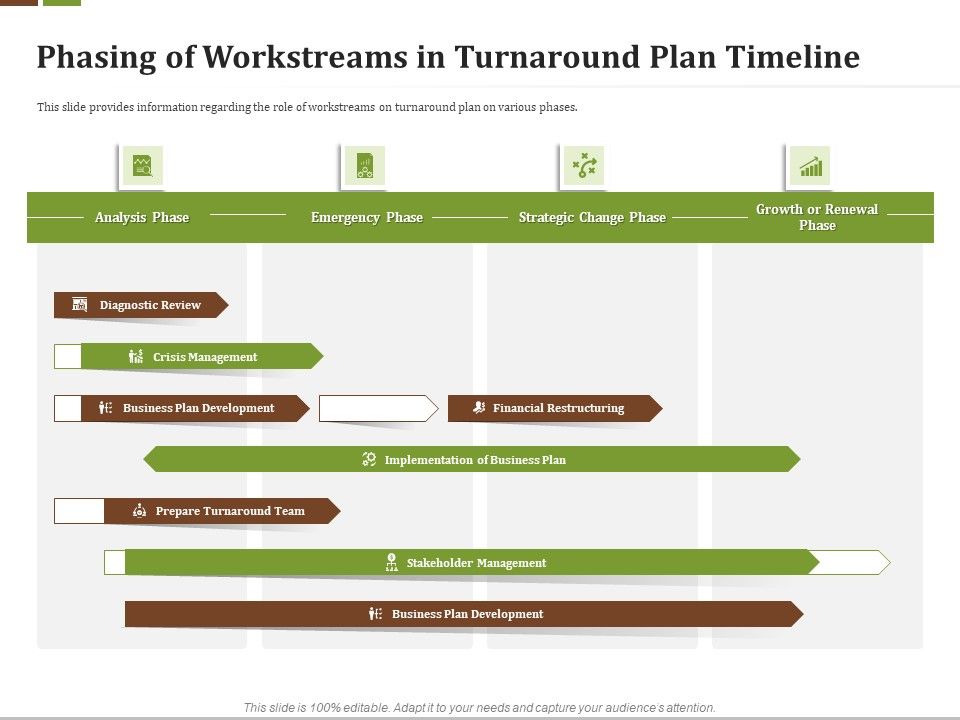 Phasing of Workstreams in Turnaround Plan Timeline

This slide provides information regarding the role of workstreams on turnaround plan on various phases.

Analysis Phase
Emergency Phase
Strategic Change Phase
Growth or Renewal Phase

Diagnostic Review
Crisis Management
Business Plan Development
Financial Restructuring
Implementation of Business Plan
Prepare Turnaround Team
Stakeholder Management
Business Plan Development

This slide is 100% editable. Adapt it to your needs and capture your audience's attention.